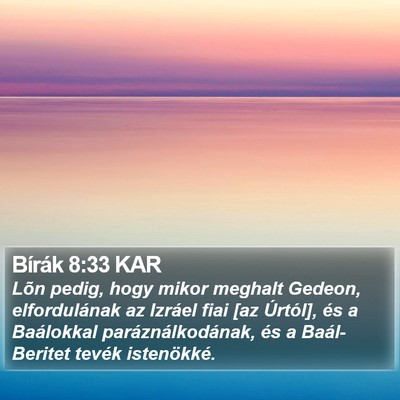 Bírák 8:33 KAR

Lõn pedig, hogy mikor meghalt Gedeon, elfordulának az Izráel fiai [az Úrtól], és a Baálokkal paráználkodának, és a Baál-Beritet tevék istenökké.